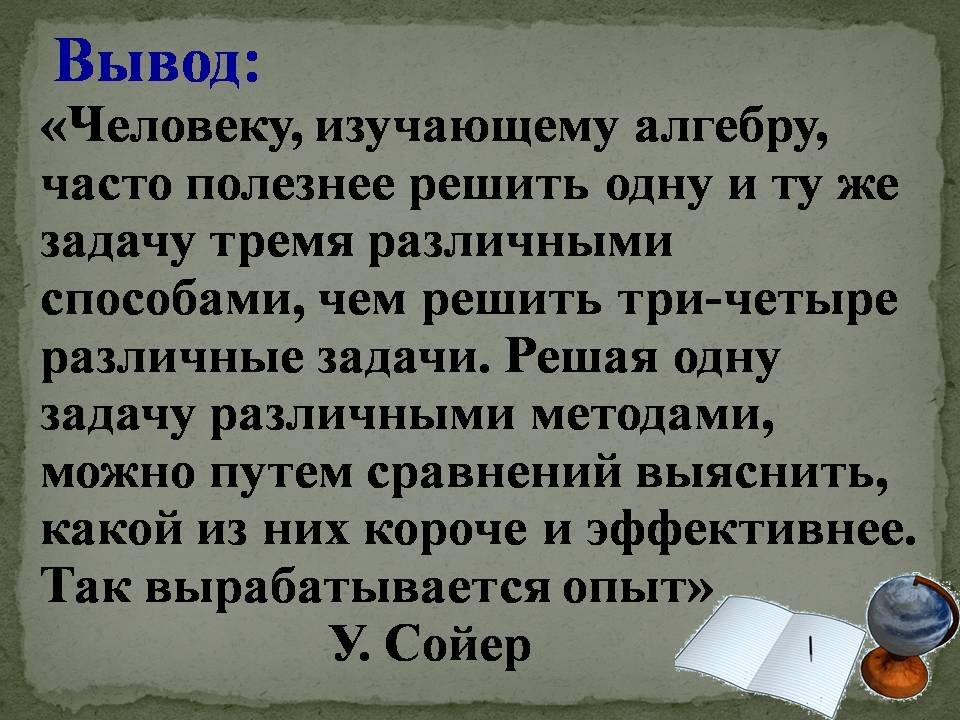 Вывод:
«Человеку, изучающему алгебру, часто полезнее решить одну и ту же задачу тремя различными способами, чем решить три-четыре различные задачи. Решая одну задачу различными методами, можно путем сравнений выяснить, какой из них короче и эффективнее. Так вырабатывается опыт»
У. Сойер